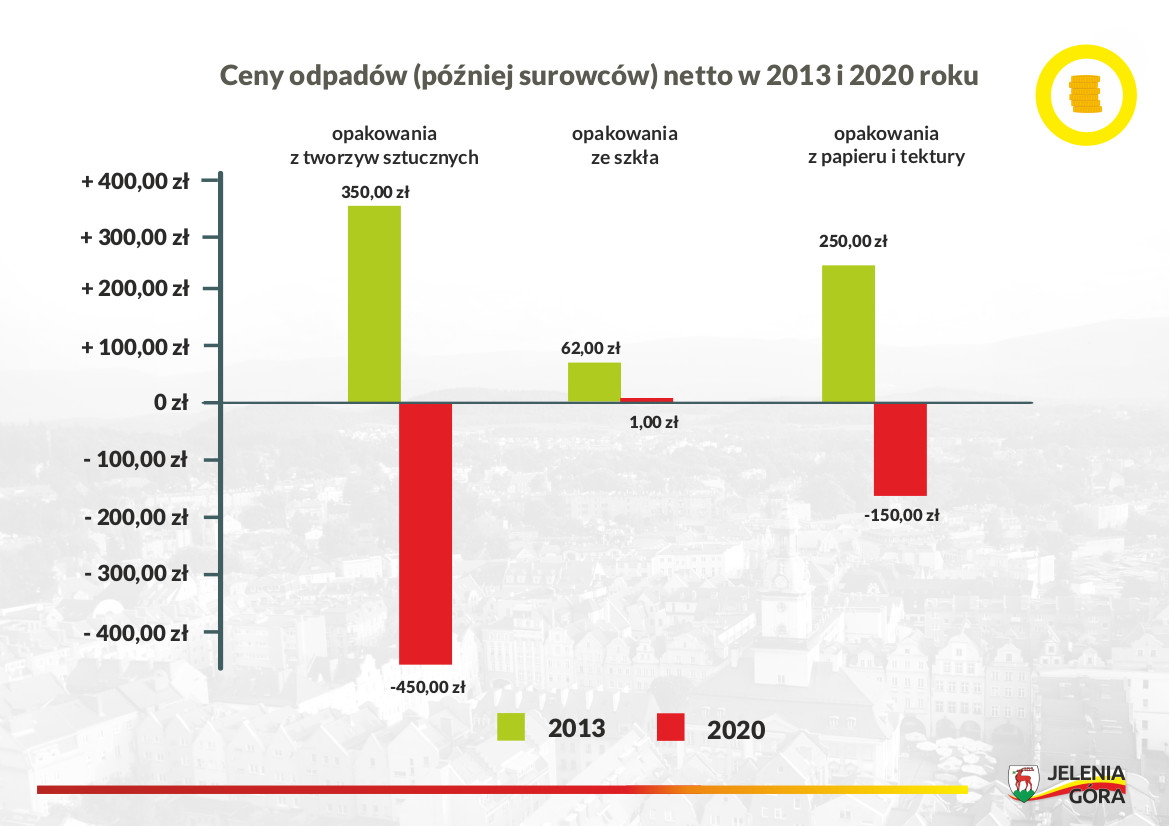 Ceny odpadów (później surowców) netto w 2013 i 2020 roku

opakowania z tworzyw sztucznych

opakowania ze szkła

opakowania z papieru i tektury

+ 400,00 zł
+ 300,00 zł
+ 200,00 zł
+ 100,00 zł
0 zł
- 100,00 zł
- 200,00 zł
- 300,00 zł
- 400,00 zł

350,00 zł
-450,00 zł
62,00 zł
1,00 zł
250,00 zł
-150,00 zł

2013
2020

JELENIA GÓRA